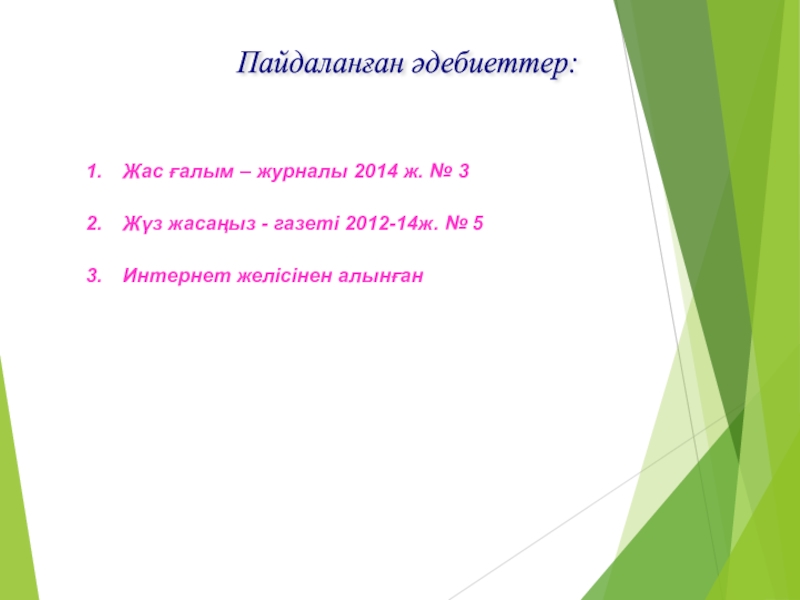 Пайдаланған әдебиеттер:

1. Жас ғалым – журналы 2014 ж. № 3

2. Жүз жасаңыз - газеті 2012-14ж. № 5

3. Интернет желісінен алынған